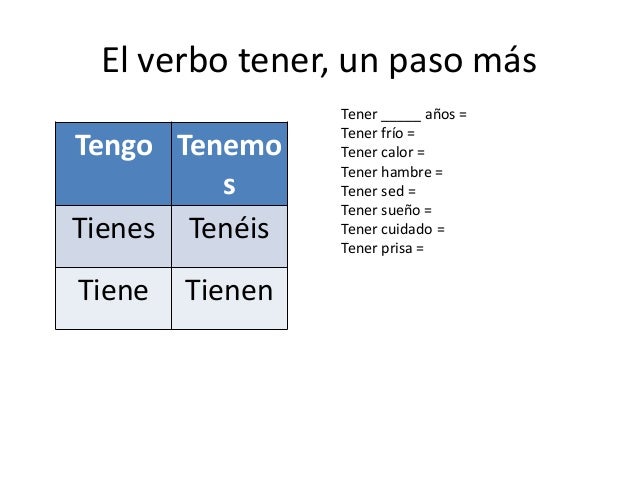 El verbo tener, un paso más

| Tengo | Tenemos |
|---|---|
| Tienes | Tenéis |
| Tiene | Tienen |

Tener _____ años =
Tener frío =
Tener calor =
Tener hambre =
Tener sed =
Tener sueño =
Tener cuidado =
Tener prisa =